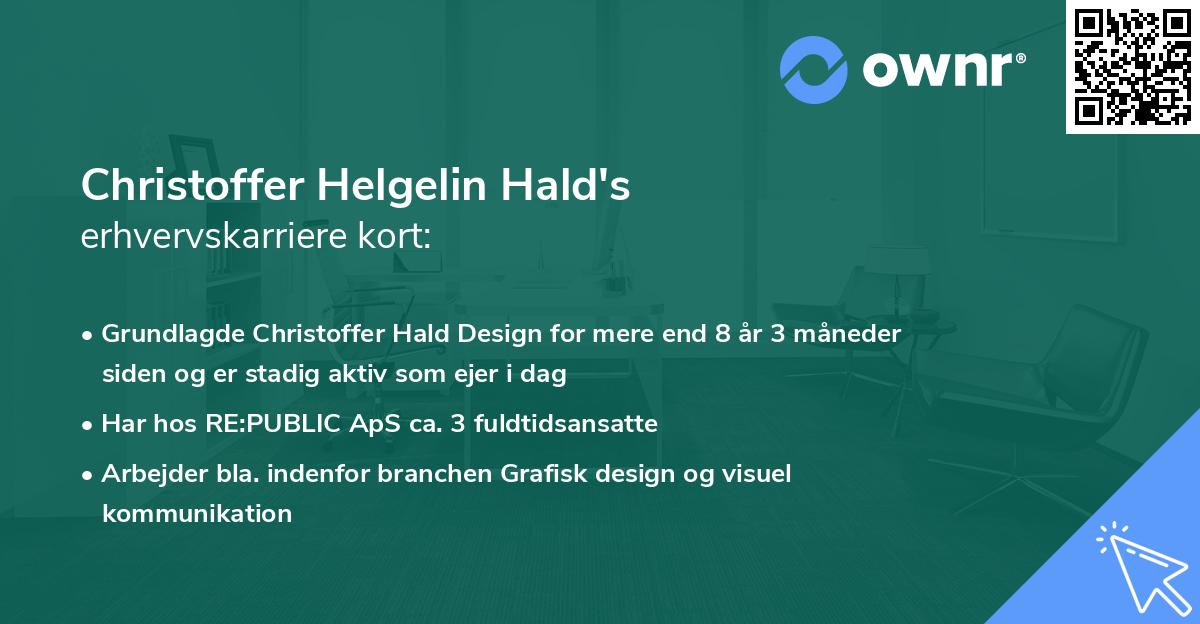 ownr®

Christoffer Helgelin Hald's
erhvervskarriere kort:

• Grundlagde Christoffer Hald Design for mere end 8 år 3 måneder siden og er stadig aktiv som ejer i dag
• Har hos RE:PUBLIC ApS ca. 3 fuldtidsansatte
• Arbejder bla. indenfor branchen Grafisk design og visuel kommunikation